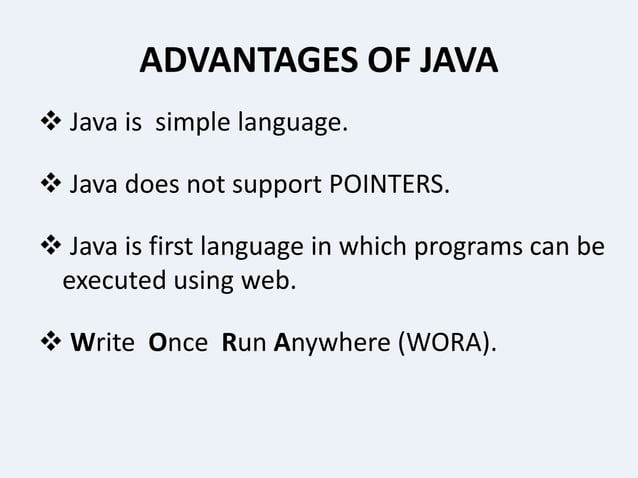 ADVANTAGES OF JAVA

❖ Java is simple language.

❖ Java does not support POINTERS.

❖ Java is first language in which programs can be executed using web.

❖ Write Once Run Anywhere (WORA).